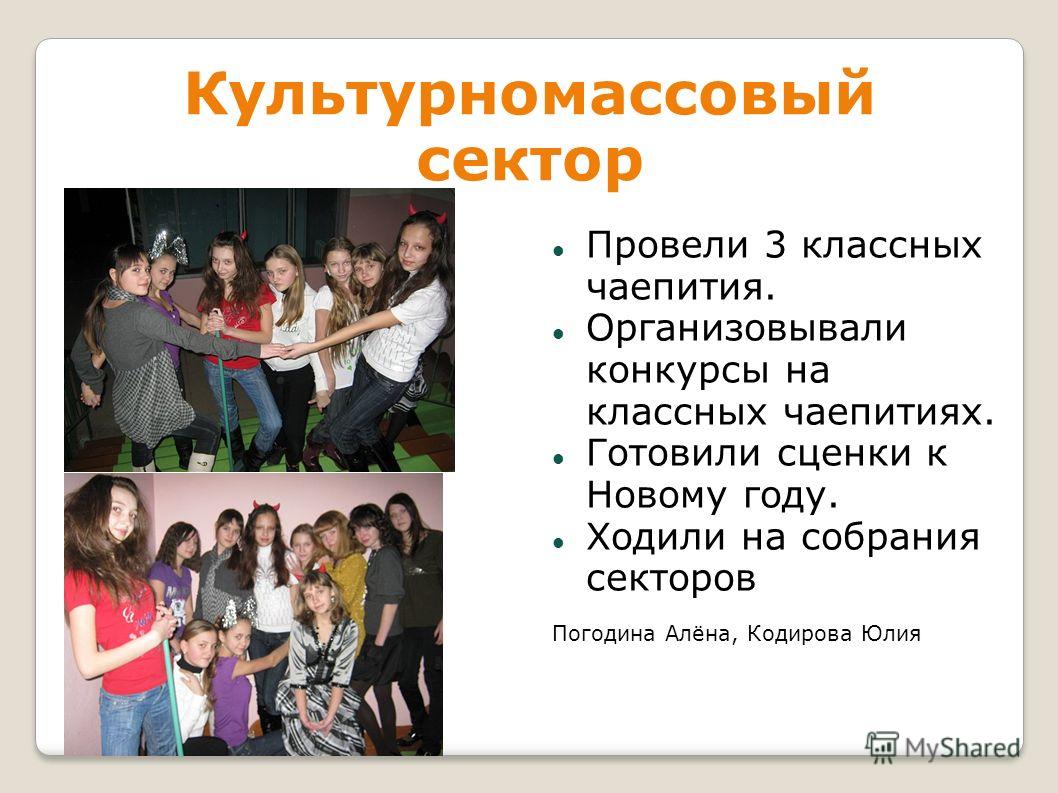 Культурномассовый сектор

- Провели 3 классных чаепития.
- Организовывали конкурсы на классных чаепитиях.
- Готовили сценки к Новому году.
- Ходили на собрания секторов

Погодина Алёна, Кодирова Юлия

MyShared